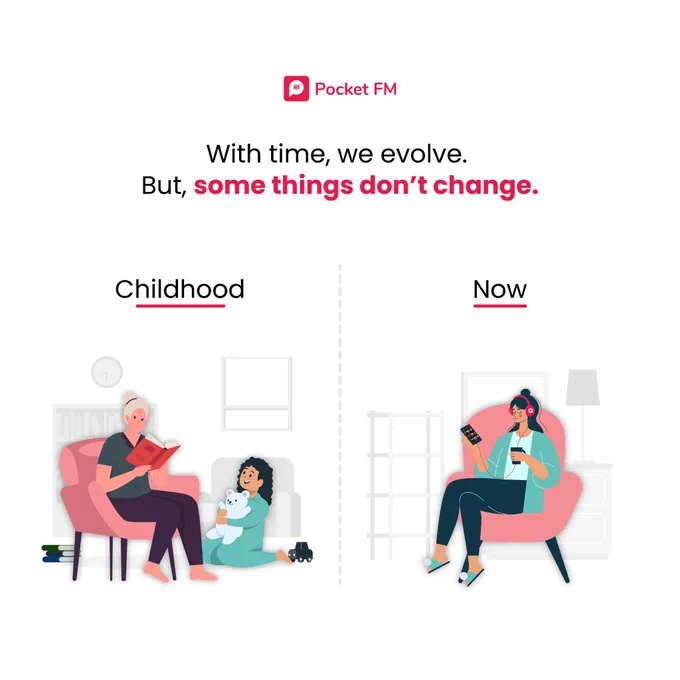 Pocket FM

With time, we evolve.
But, some things don't change.

Childhood

Now